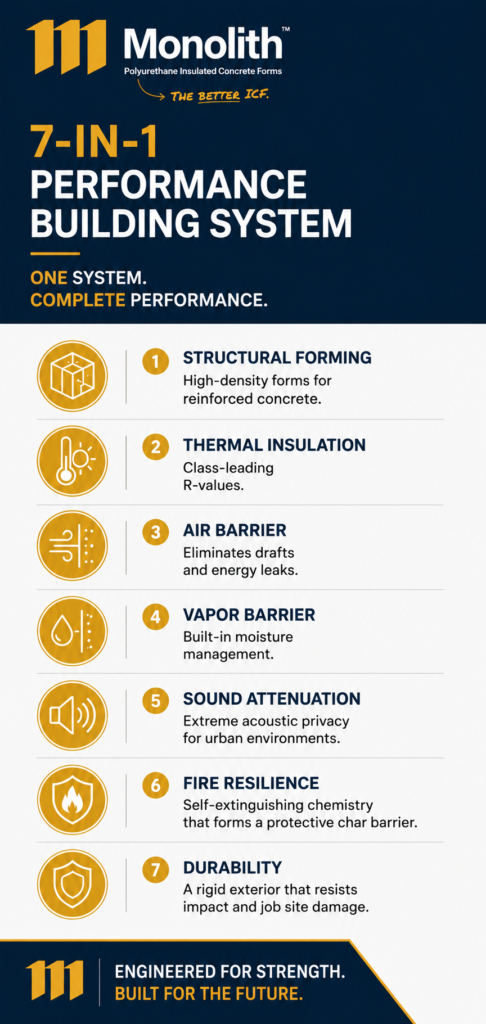 Monolith™
Polyurethane Insulated Concrete Forms
THE BETTER ICF.

7-IN-1
PERFORMANCE BUILDING SYSTEM

ONE SYSTEM.
COMPLETE PERFORMANCE.

1 STRUCTURAL FORMING
High-density forms for reinforced concrete.

2 THERMAL INSULATION
Class-leading R-values.

3 AIR BARRIER
Eliminates drafts and energy leaks.

4 VAPOR BARRIER
Built-in moisture management.

5 SOUND ATTENUATION
Extreme acoustic privacy for urban environments.

6 FIRE RESILIENCE
Self-extinguishing chemistry that forms a protective char barrier.

7 DURABILITY
A rigid exterior that resists impact and job site damage.

ENGINEERED FOR STRENGTH.
BUILT FOR THE FUTURE.